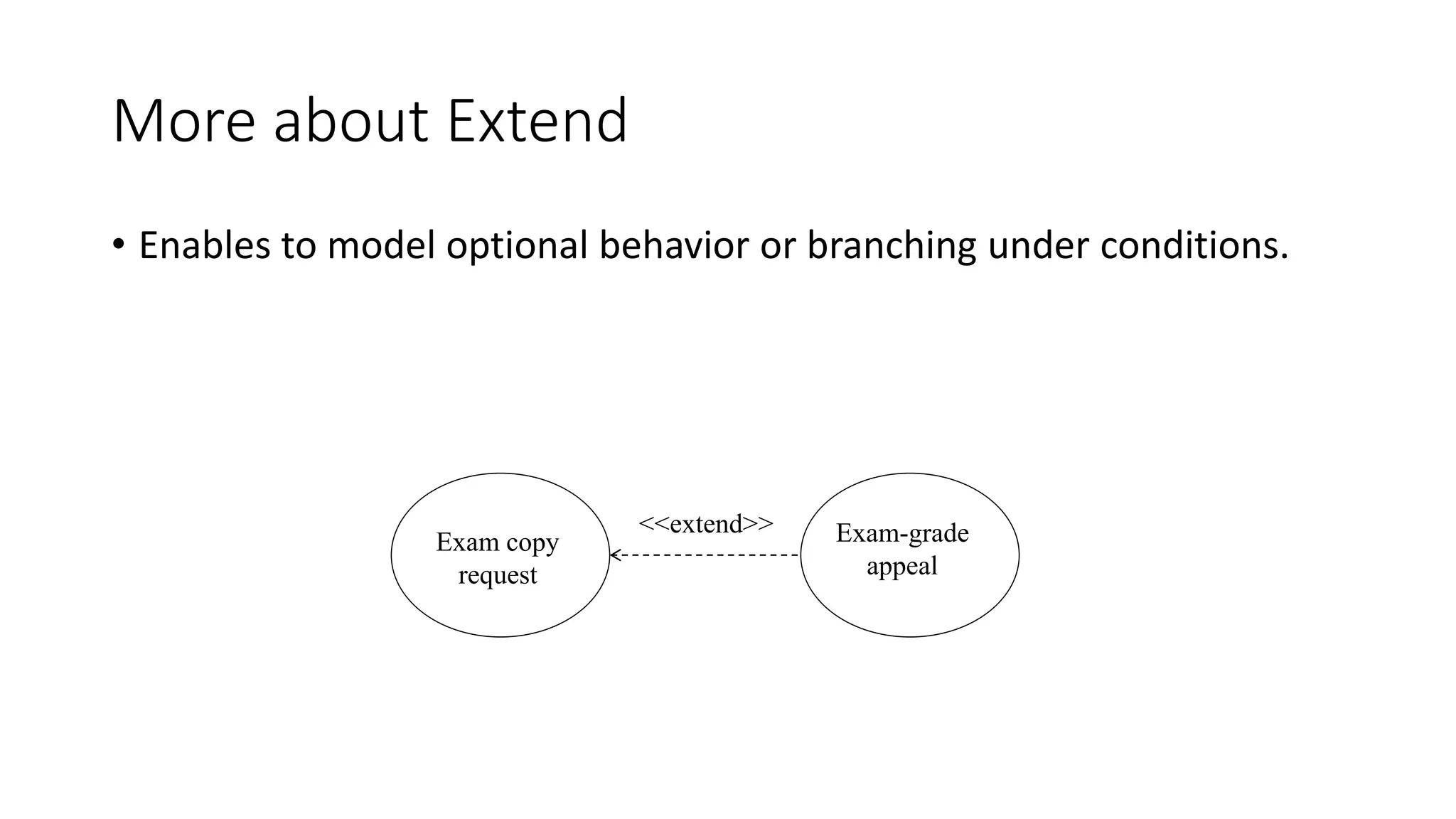 More about Extend

• Enables to model optional behavior or branching under conditions.

Exam copy request

<<extend>>

Exam-grade appeal